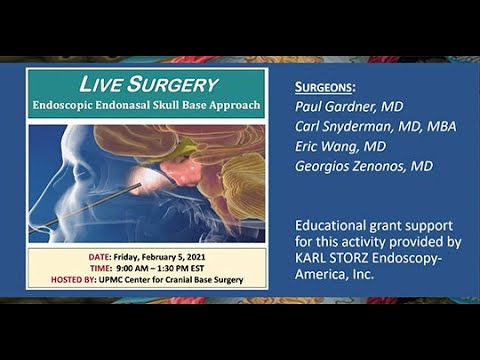 LIVE SURGERY
Endoscopic Endonasal Skull Base Approach

DATE: Friday, February 5, 2021
TIME: 9:00 AM – 1:30 PM EST
HOSTED BY: UPMC Center for Cranial Base Surgery

SURGEONS:
Paul Gardner, MD
Carl Snyderman, MD, MBA
Eric Wang, MD
Georgios Zenonos, MD

Educational grant support for this activity provided by KARL STORZ Endoscopy-America, Inc.